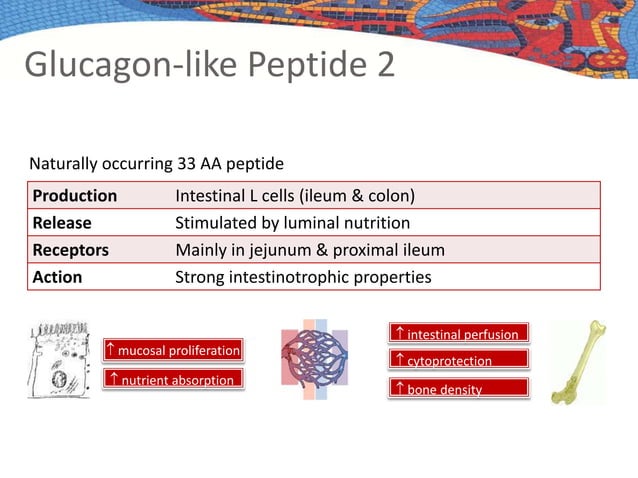 Glucagon-like Peptide 2

Naturally occurring 33 AA peptide

| Production | Intestinal L cells (ileum & colon) |
|---|---|
| Release | Stimulated by luminal nutrition |
| Receptors | Mainly in jejunum & proximal ileum |
| Action | Strong intestinotrophic properties |

↑ mucosal proliferation

↑ nutrient absorption

↑ intestinal perfusion

↑ cytoprotection

↑ bone density